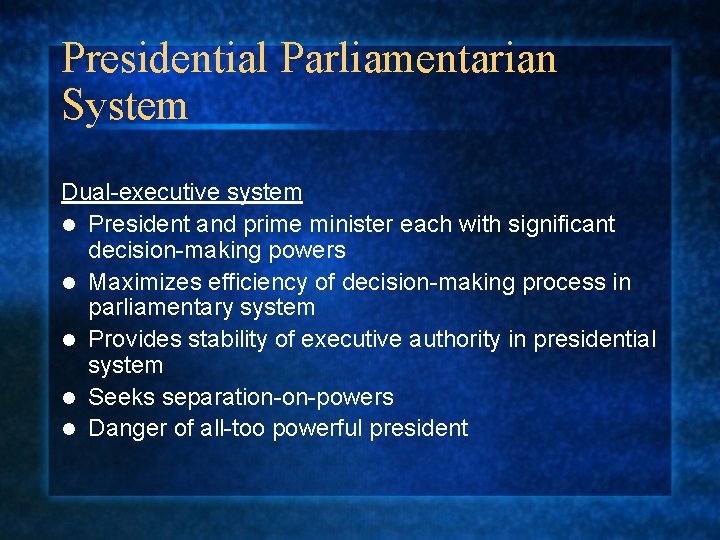 Presidential Parliamentarian System

Dual-executive system

- President and prime minister each with significant decision-making powers
- Maximizes efficiency of decision-making process in parliamentary system
- Provides stability of executive authority in presidential system
- Seeks separation-on-powers
- Danger of all-too powerful president